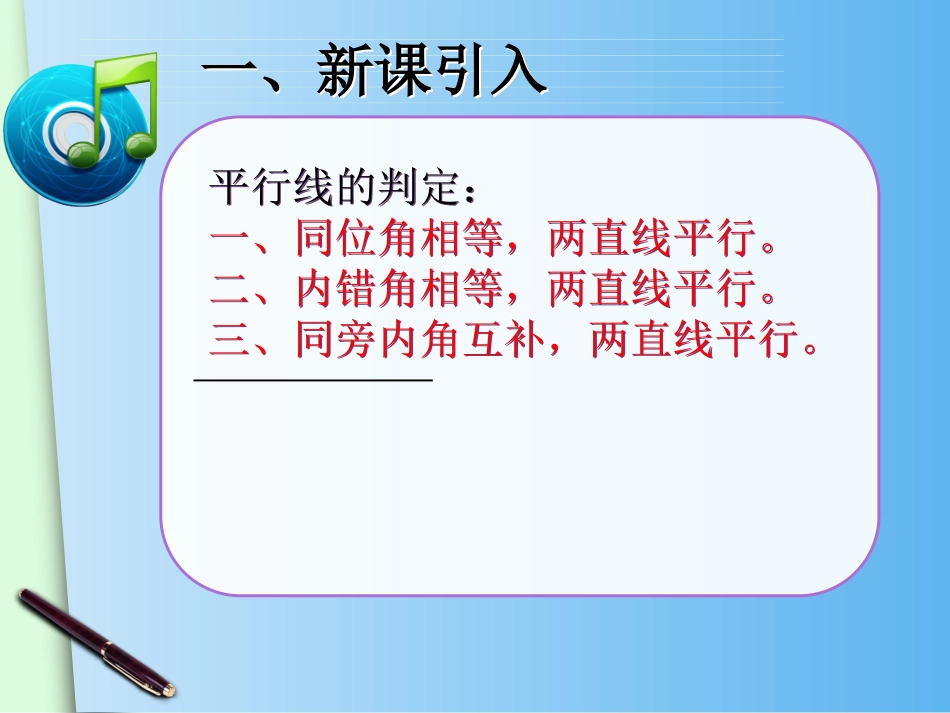 一、新课引入

平行线的判定：
一、同位角相等，两直线平行。
二、内错角相等，两直线平行。
三、同旁内角互补，两直线平行。